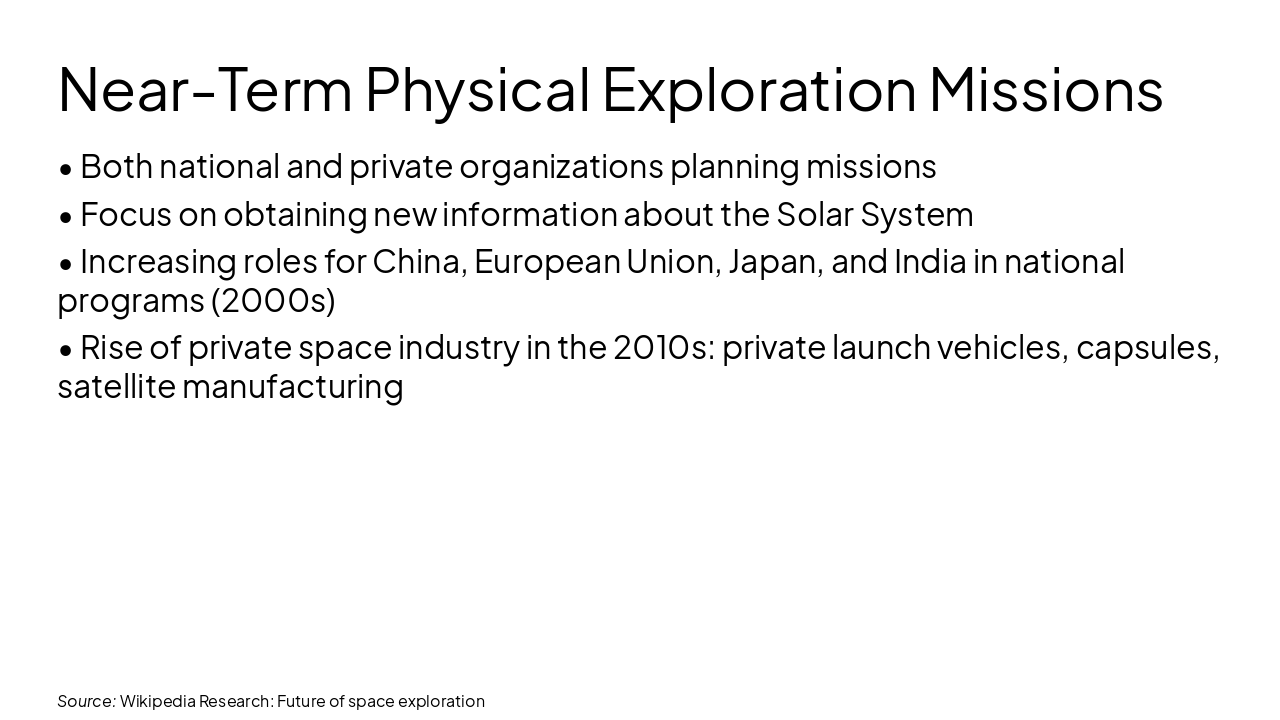 Near-Term Physical Exploration Missions

• Both national and private organizations planning missions

• Focus on obtaining new information about the Solar System

• Increasing roles for China, European Union, Japan, and India in national programs (2000s)

• Rise of private space industry in the 2010s: private launch vehicles, capsules, satellite manufacturing

Source: Wikipedia Research: Future of space exploration